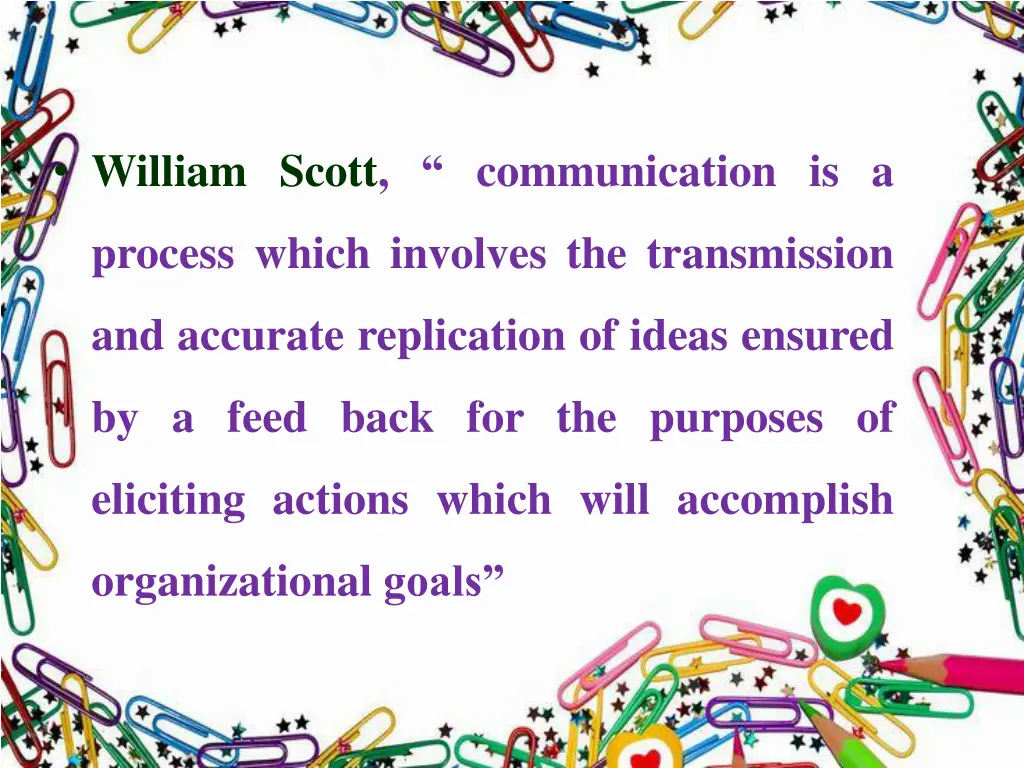 • William Scott, “ communication is a process which involves the transmission and accurate replication of ideas ensured by a feed back for the purposes of eliciting actions which will accomplish organizational goals”